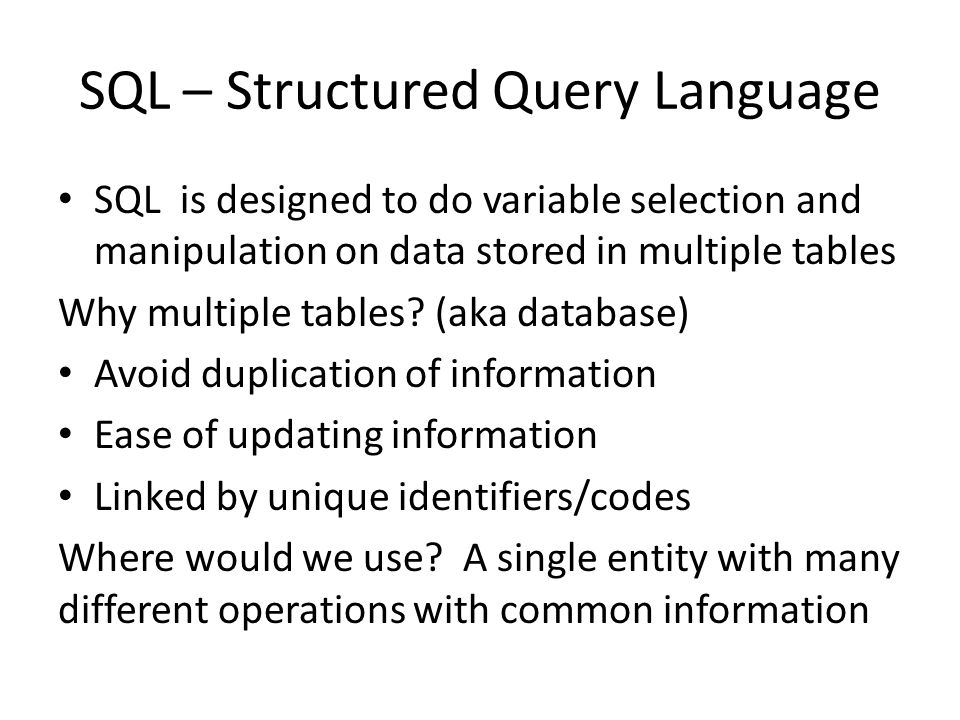 SQL – Structured Query Language

• SQL is designed to do variable selection and manipulation on data stored in multiple tables

Why multiple tables? (aka database)

• Avoid duplication of information

• Ease of updating information

• Linked by unique identifiers/codes

Where would we use? A single entity with many different operations with common information